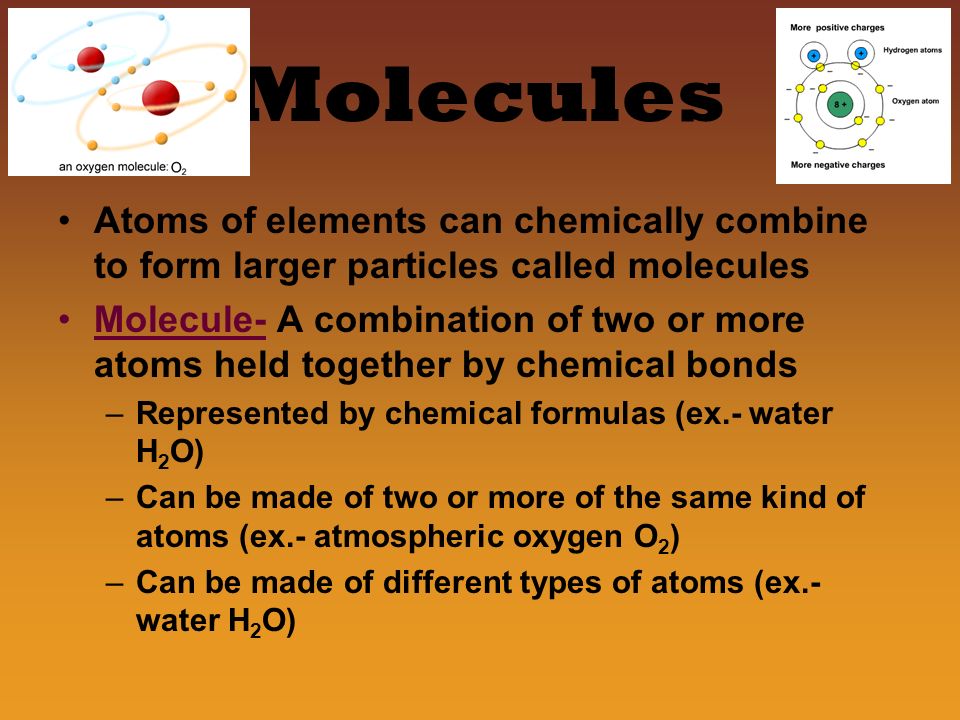 an oxygen molecule: $O_2$

Molecules

More positive charges

Hydrogen atoms

Oxygen atom

8 +

More negative charges

• Atoms of elements can chemically combine to form larger particles called molecules

• Molecule- A combination of two or more atoms held together by chemical bonds

– Represented by chemical formulas (ex.- water $H_2O$)

– Can be made of two or more of the same kind of atoms (ex.- atmospheric oxygen $O_2$)

– Can be made of different types of atoms (ex.- water $H_2O$)